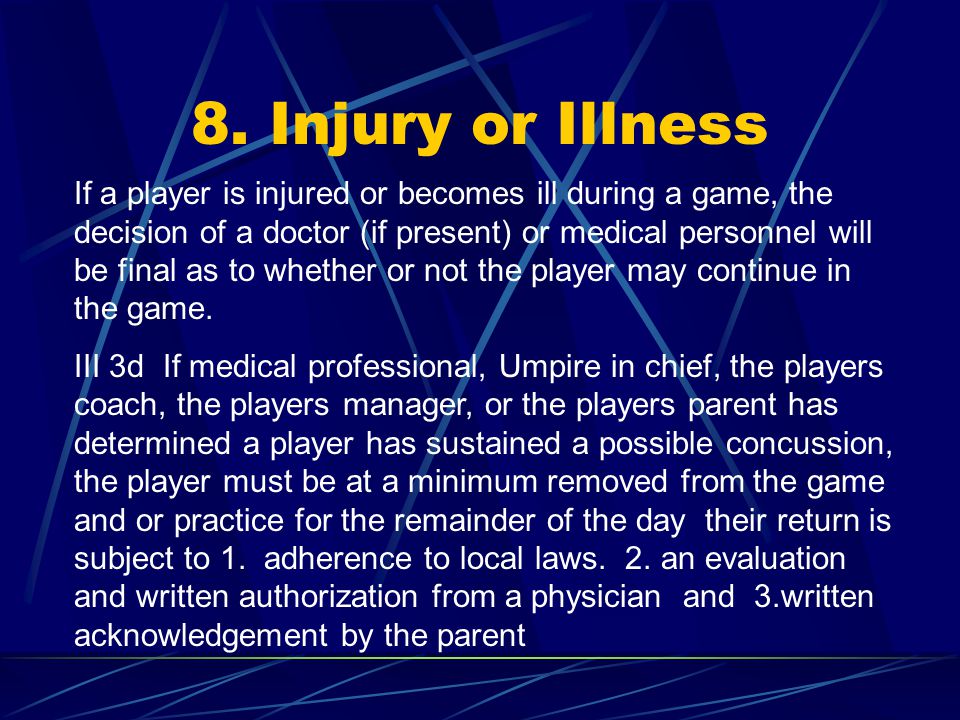 8. Injury or Illness

If a player is injured or becomes ill during a game, the decision of a doctor (if present) or medical personnel will be final as to whether or not the player may continue in the game.

III 3d If medical professional, Umpire in chief, the players coach, the players manager, or the players parent has determined a player has sustained a possible concussion, the player must be at a minimum removed from the game and or practice for the remainder of the day their return is subject to 1. adherence to local laws. 2. an evaluation and written authorization from a physician and 3.written acknowledgement by the parent